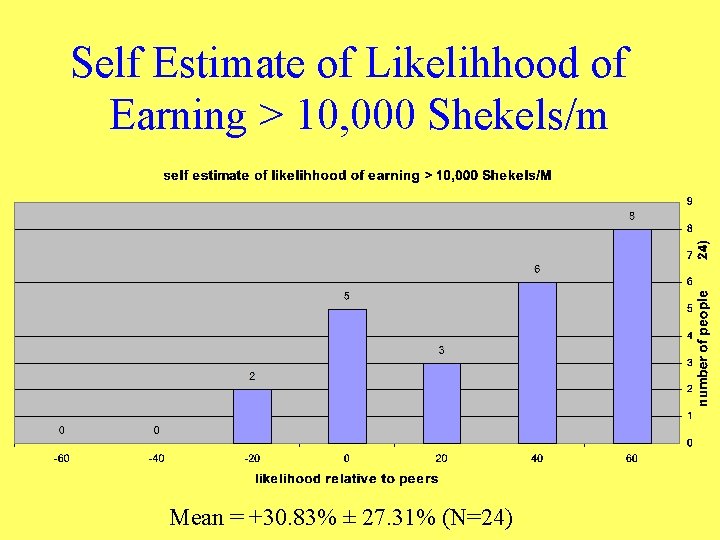 Self Estimate of Likelihhood of Earning > 10,000 Shekels/m

self estimate of likelihhood of earning > 10,000 Shekels/M

9
8
7
6
5
4
3
2
1
0

number of people 24)

0 0 2 5 3 6 8

-60 -40 -20 0 20 40 60

likelihood relative to peers

Mean = +30.83% ± 27.31% (N=24)